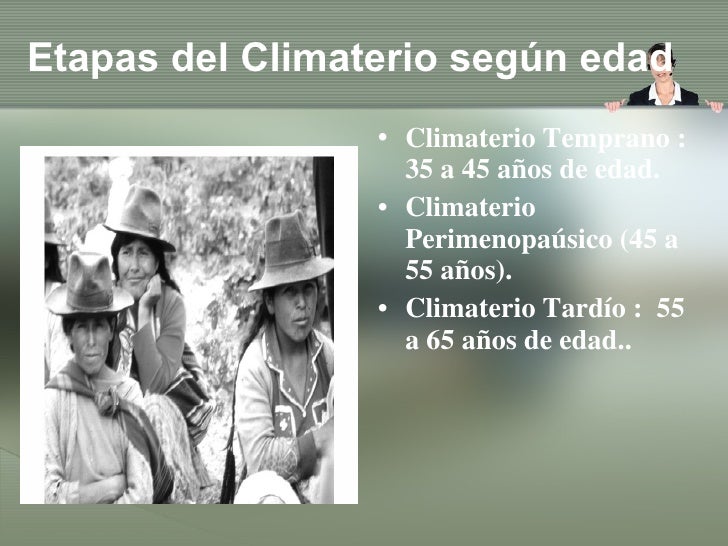 Etapas del Climaterio según edad

• Climaterio Temprano : 35 a 45 años de edad.
• Climaterio Perimenopaúsico (45 a 55 años).
• Climaterio Tardío : 55 a 65 años de edad..